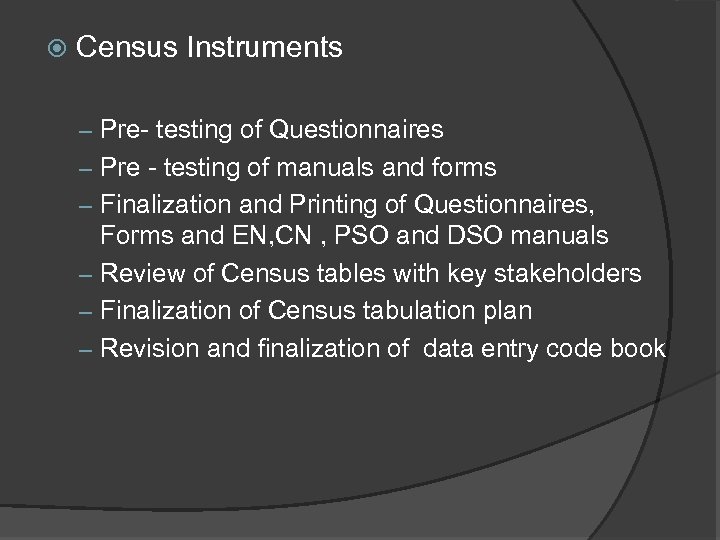 Census Instruments

– Pre- testing of Questionnaires
– Pre - testing of manuals and forms
– Finalization and Printing of Questionnaires, Forms and EN,CN , PSO and DSO manuals
– Review of Census tables with key stakeholders
– Finalization of Census tabulation plan
– Revision and finalization of data entry code book